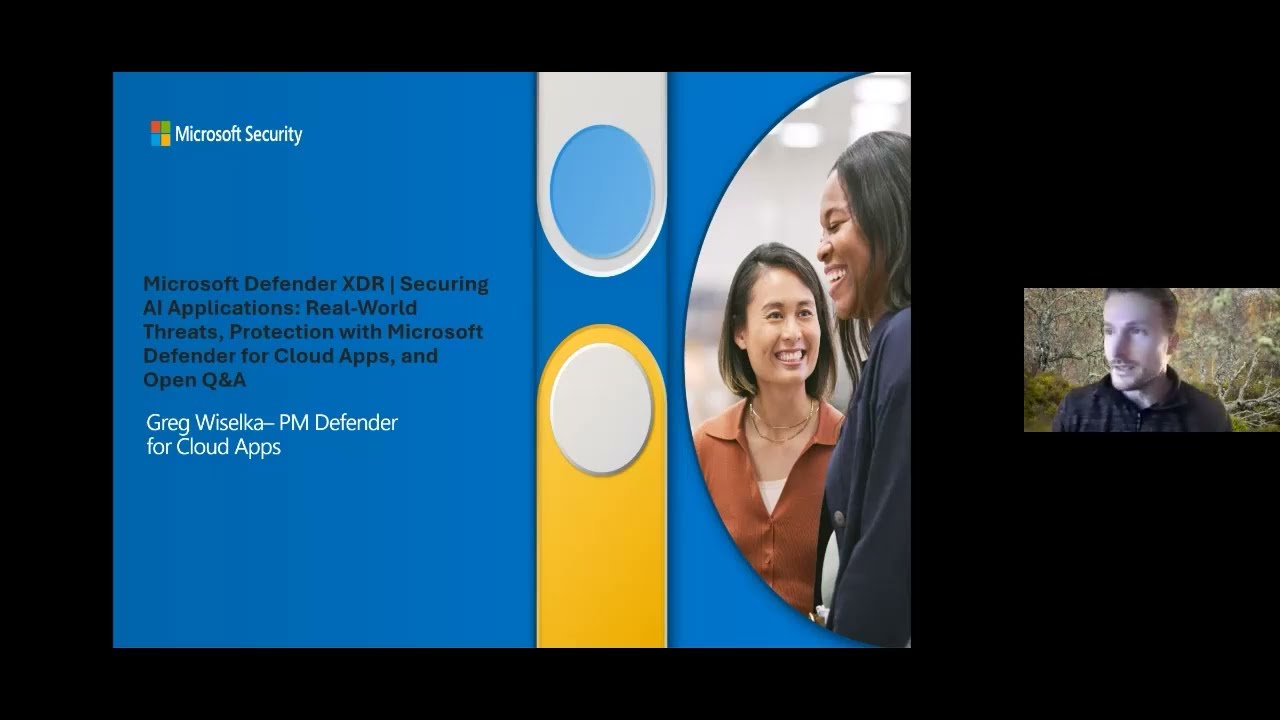 Microsoft Security

Microsoft Defender XDR | Securing AI Applications: Real-World Threats, Protection with Microsoft Defender for Cloud Apps, and Open Q&A

Greg Wiselka– PM Defender for Cloud Apps